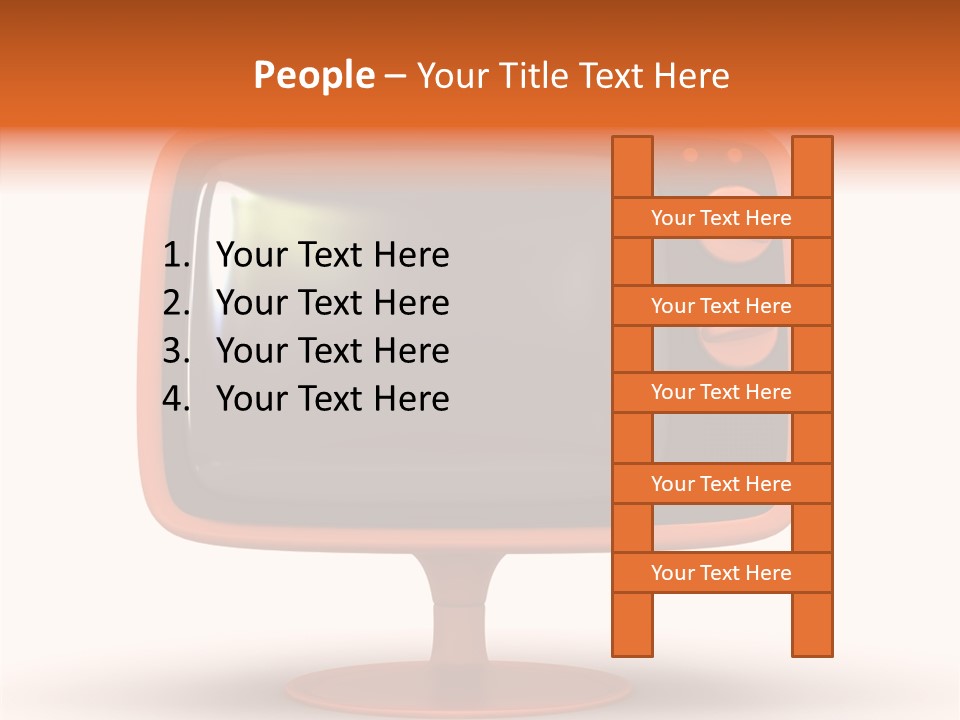 People – Your Title Text Here

1. Your Text Here
2. Your Text Here
3. Your Text Here
4. Your Text Here

Your Text Here

Your Text Here

Your Text Here

Your Text Here

Your Text Here